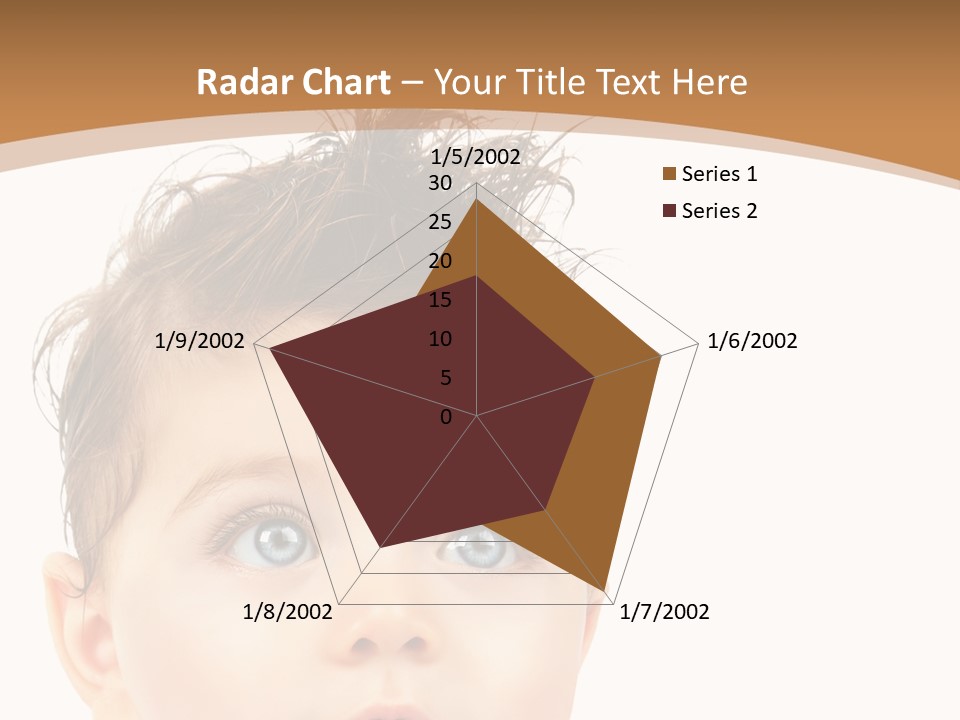 Radar Chart – Your Title Text Here

1/5/2002
30
25
20
15
10
5
0
1/6/2002
1/7/2002
1/8/2002
1/9/2002

Series 1
Series 2